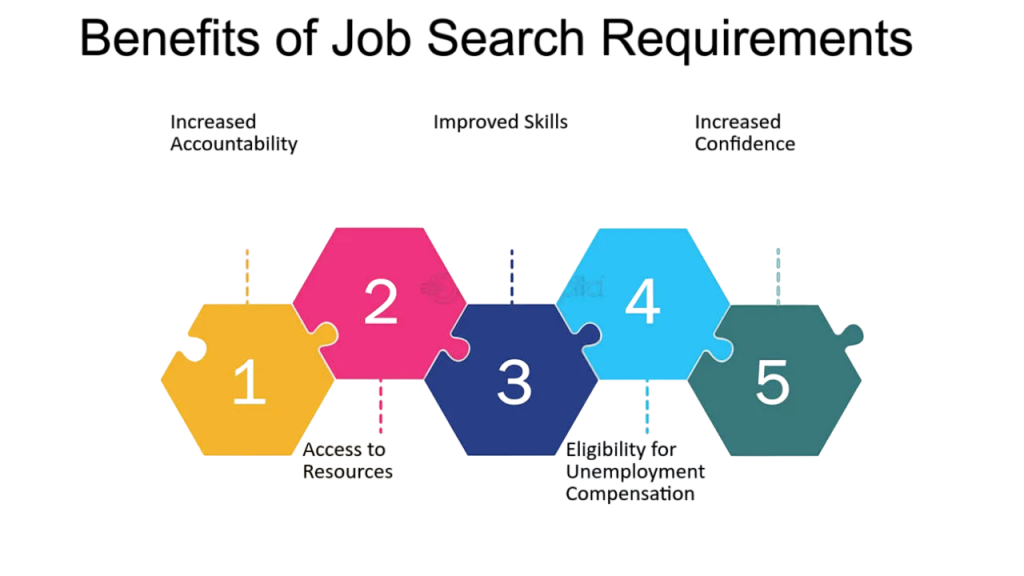 Benefits of Job Search Requirements

Increased Accountability

Improved Skills

Increased Confidence

1

2

3

4

5

Access to Resources

Eligibility for Unemployment Compensation